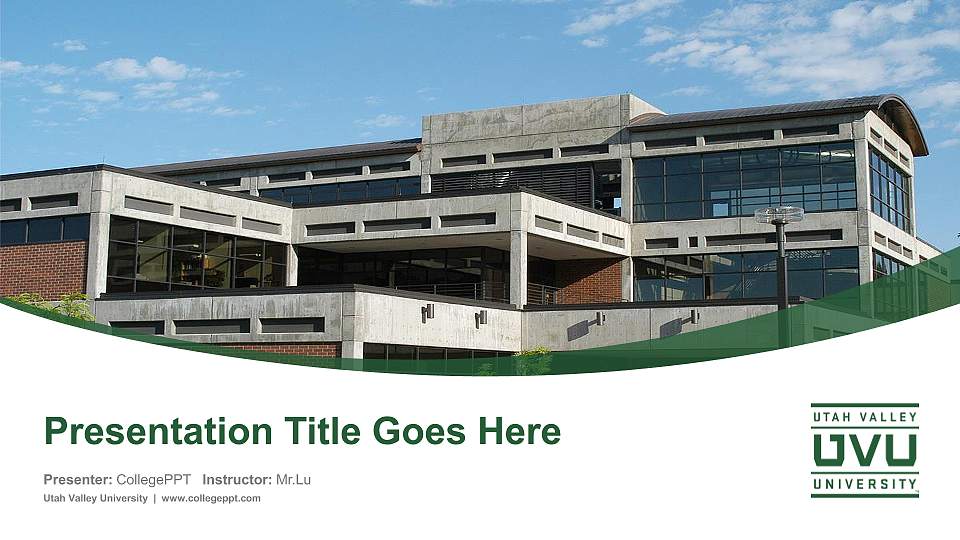 Presentation Title Goes Here

Presenter: CollegePPT Instructor: Mr.Lu

Utah Valley University | www.collegeppt.com

UTAH VALLEY
UVU
UNIVERSITY